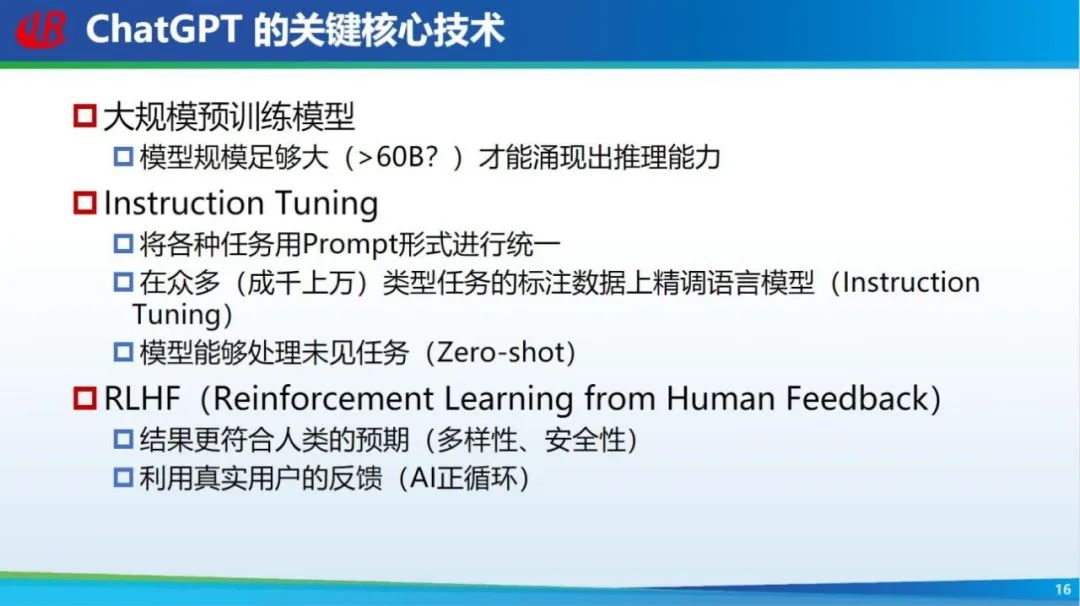 ChatGPT 的关键核心技术

大规模预训练模型

模型规模足够大（>60B？）才能涌现出推理能力

Instruction Tuning

将各种任务用Prompt形式进行统一

在众多（成千上万）类型任务的标注数据上精调语言模型（Instruction Tuning）

模型能够处理未见任务（Zero-shot）

RLHF（Reinforcement Learning from Human Feedback）

结果更符合人类的预期（多样性、安全性）

利用真实用户的反馈（AI正循环）

16